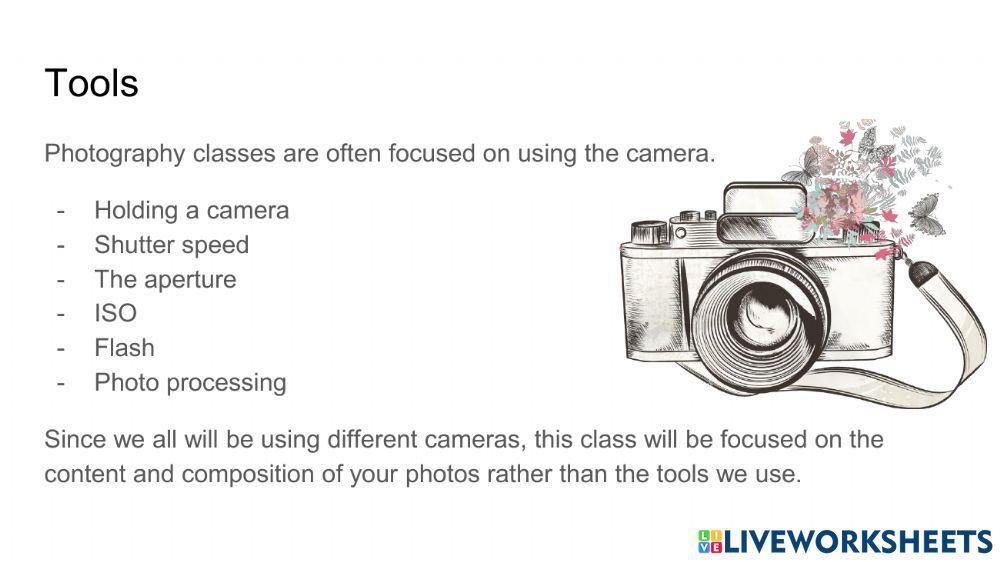 Tools

Photography classes are often focused on using the camera.

- Holding a camera
- Shutter speed
- The aperture
- ISO
- Flash
- Photo processing

Since we all will be using different cameras, this class will be focused on the content and composition of your photos rather than the tools we use.

LIVEWORKSHEETS